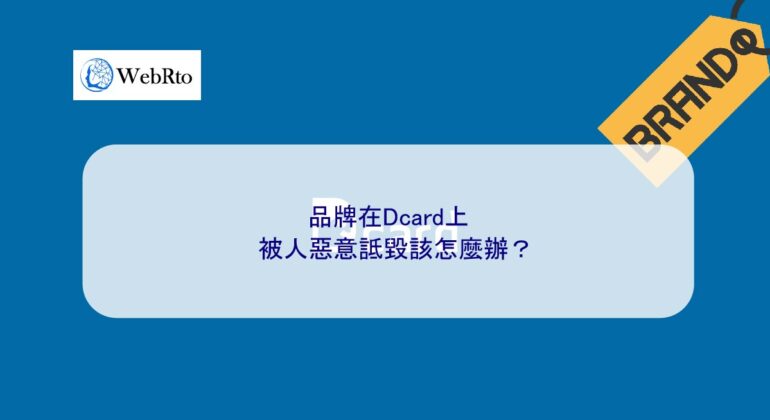 WebRto

BRAND

品牌在Dcard上
被人惡意詆毀該怎麼辦？